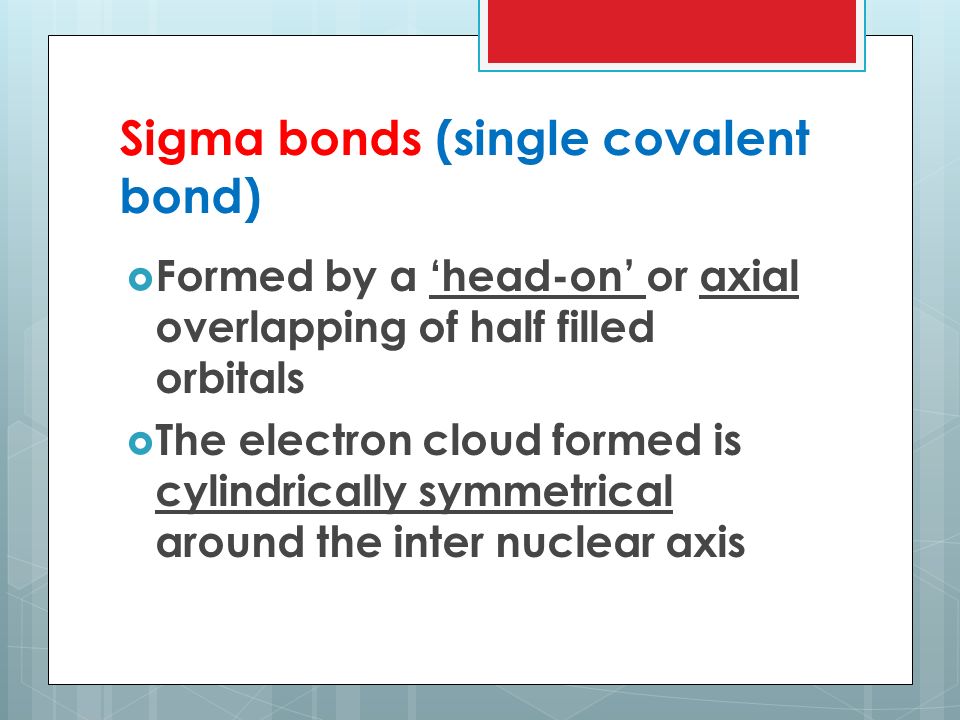 Sigma bonds (single covalent bond)

Formed by a ‘head-on’ or axial overlapping of half filled orbitals

The electron cloud formed is cylindrically symmetrical around the inter nuclear axis